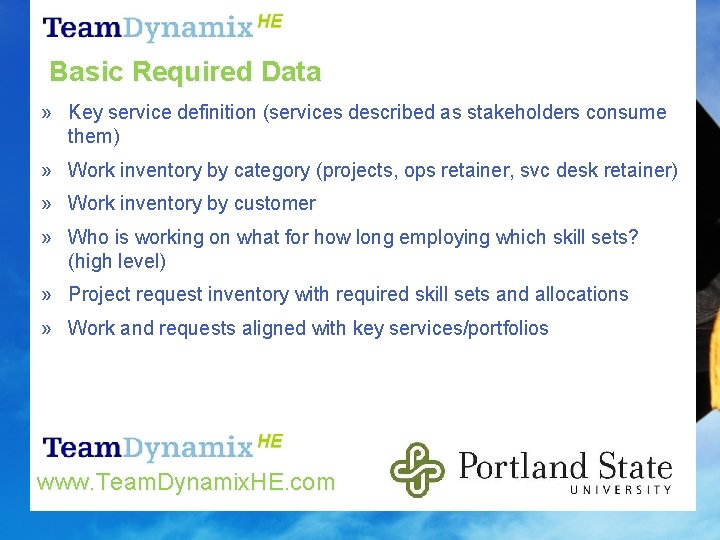 TeamDynamix HE

Basic Required Data

» Key service definition (services described as stakeholders consume them)

» Work inventory by category (projects, ops retainer, svc desk retainer)

» Work inventory by customer

» Who is working on what for how long employing which skill sets? (high level)

» Project request inventory with required skill sets and allocations

» Work and requests aligned with key services/portfolios

TeamDynamix HE
www.TeamDynamixHE.com

Portland State
UNIVERSITY